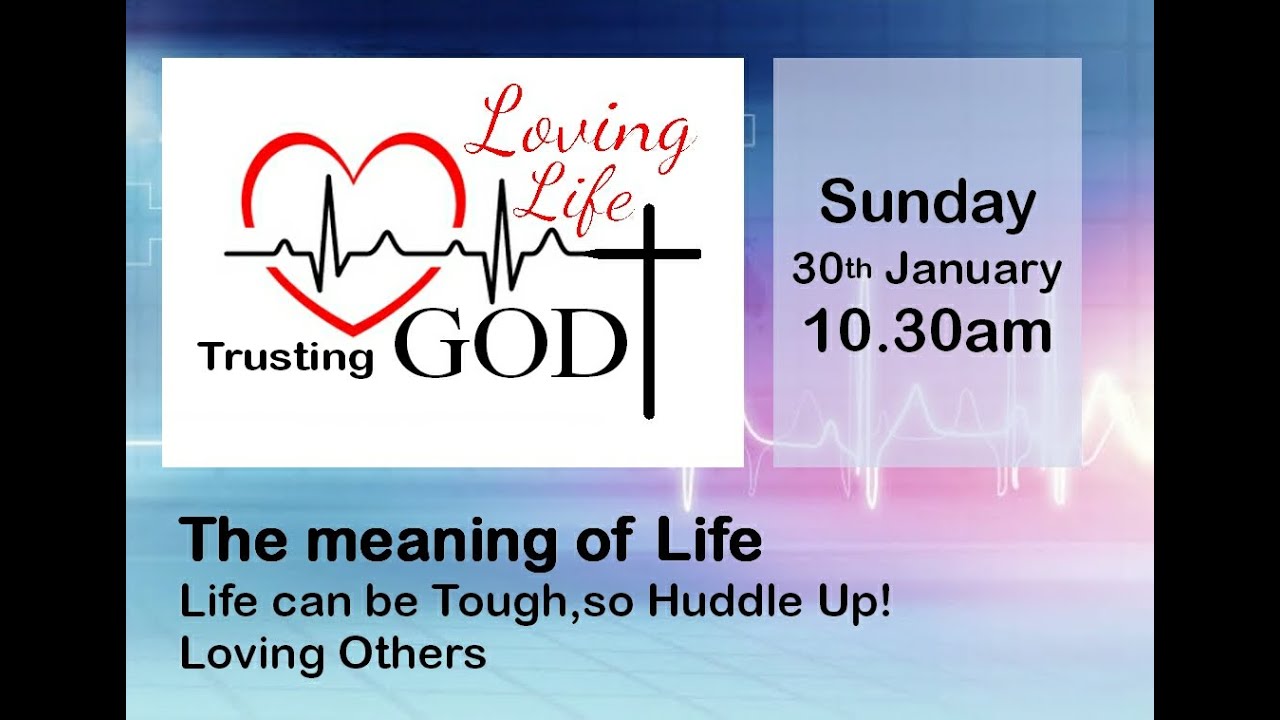 Loving Life

Trusting GOD

Sunday
30th January
10.30am

The meaning of Life
Life can be Tough,so Huddle Up!
Loving Others